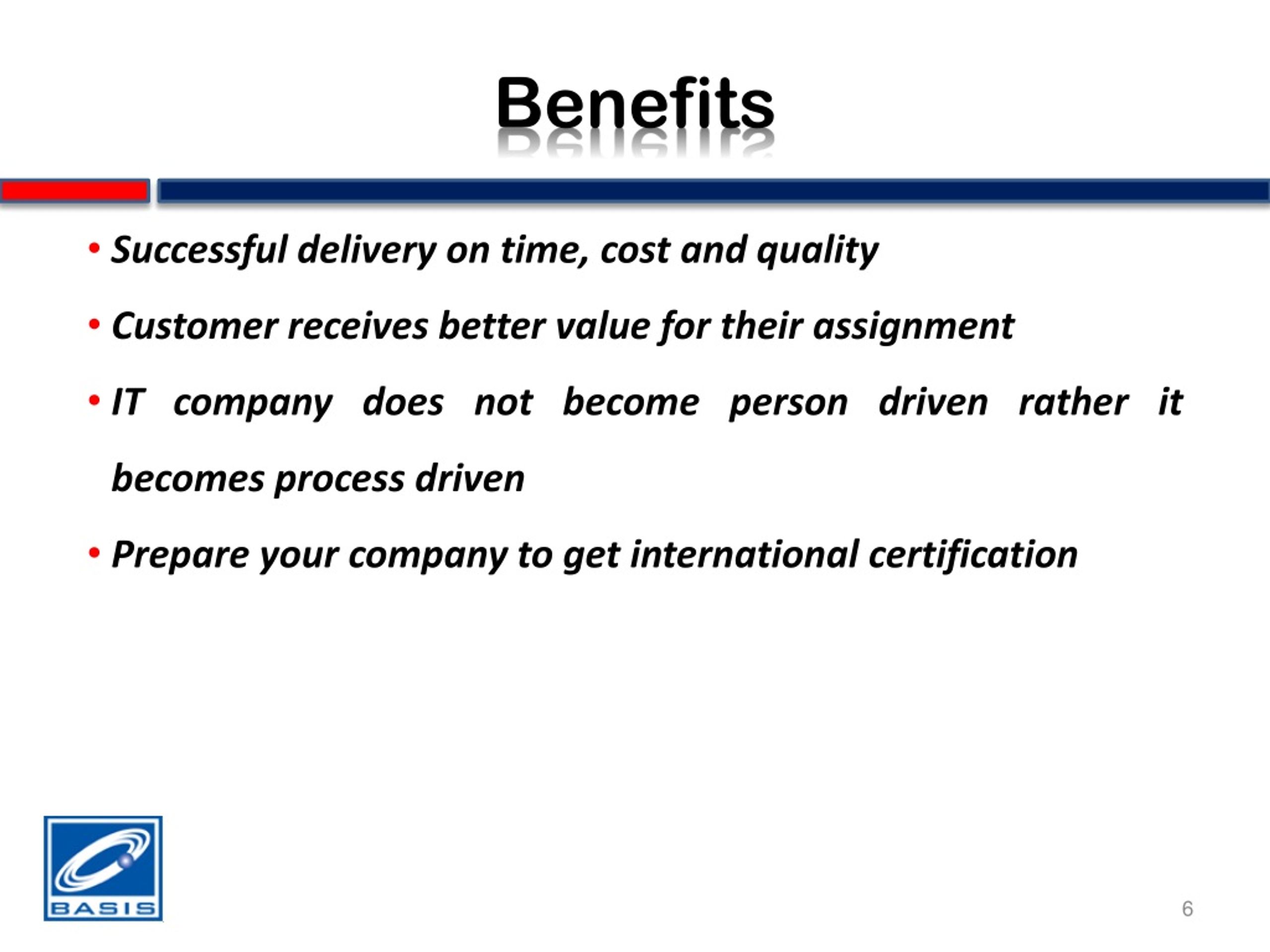 Benefits

• Successful delivery on time, cost and quality

• Customer receives better value for their assignment

• IT company does not become person driven rather it becomes process driven

• Prepare your company to get international certification

BASIS

6